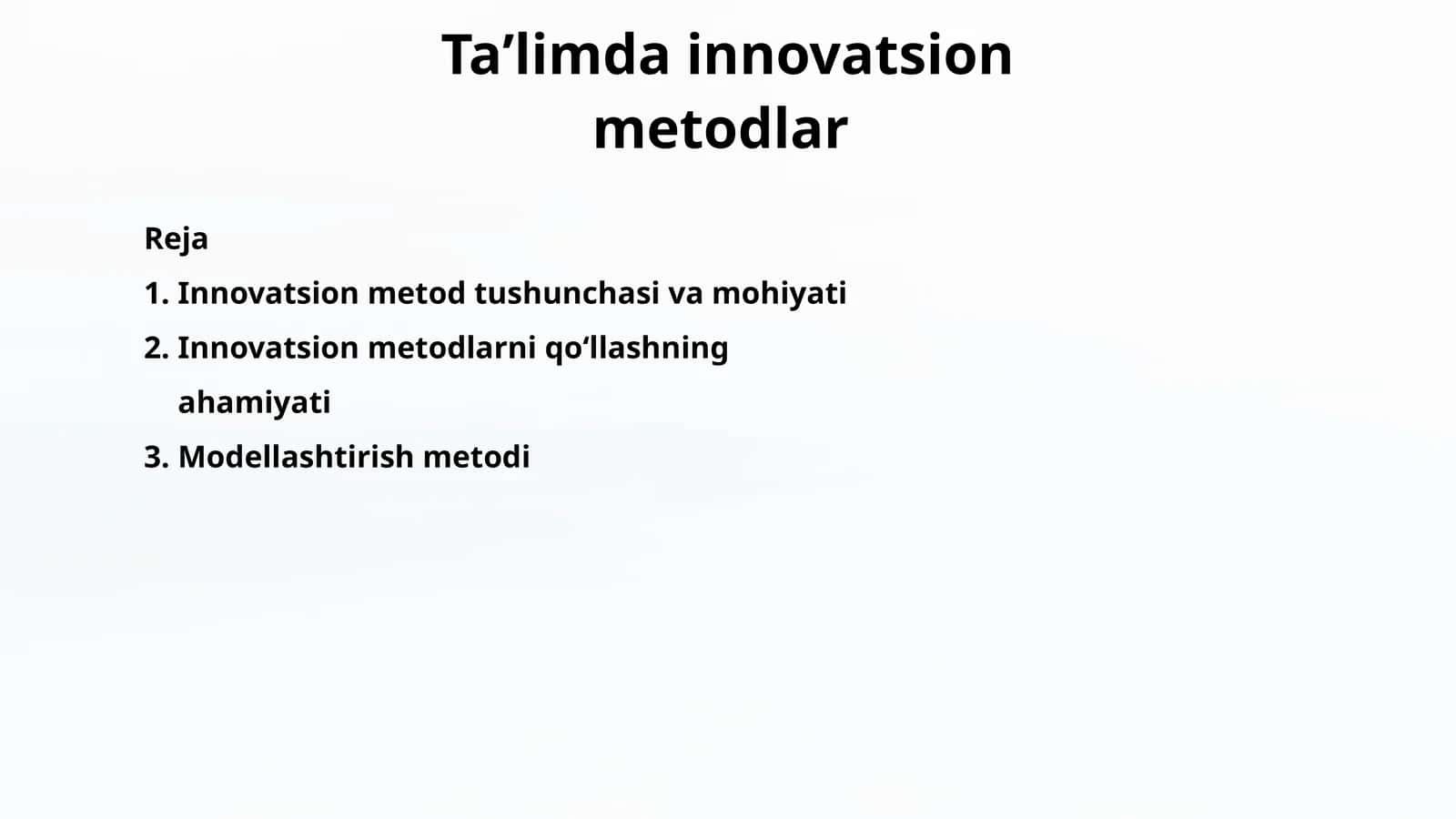 Ta'limda innovatsion metodlar

Reja

1. Innovatsion metod tushunchasi va mohiyati

2. Innovatsion metodlarni qo'llashning ahamiyati

3. Modellashtirish metodi